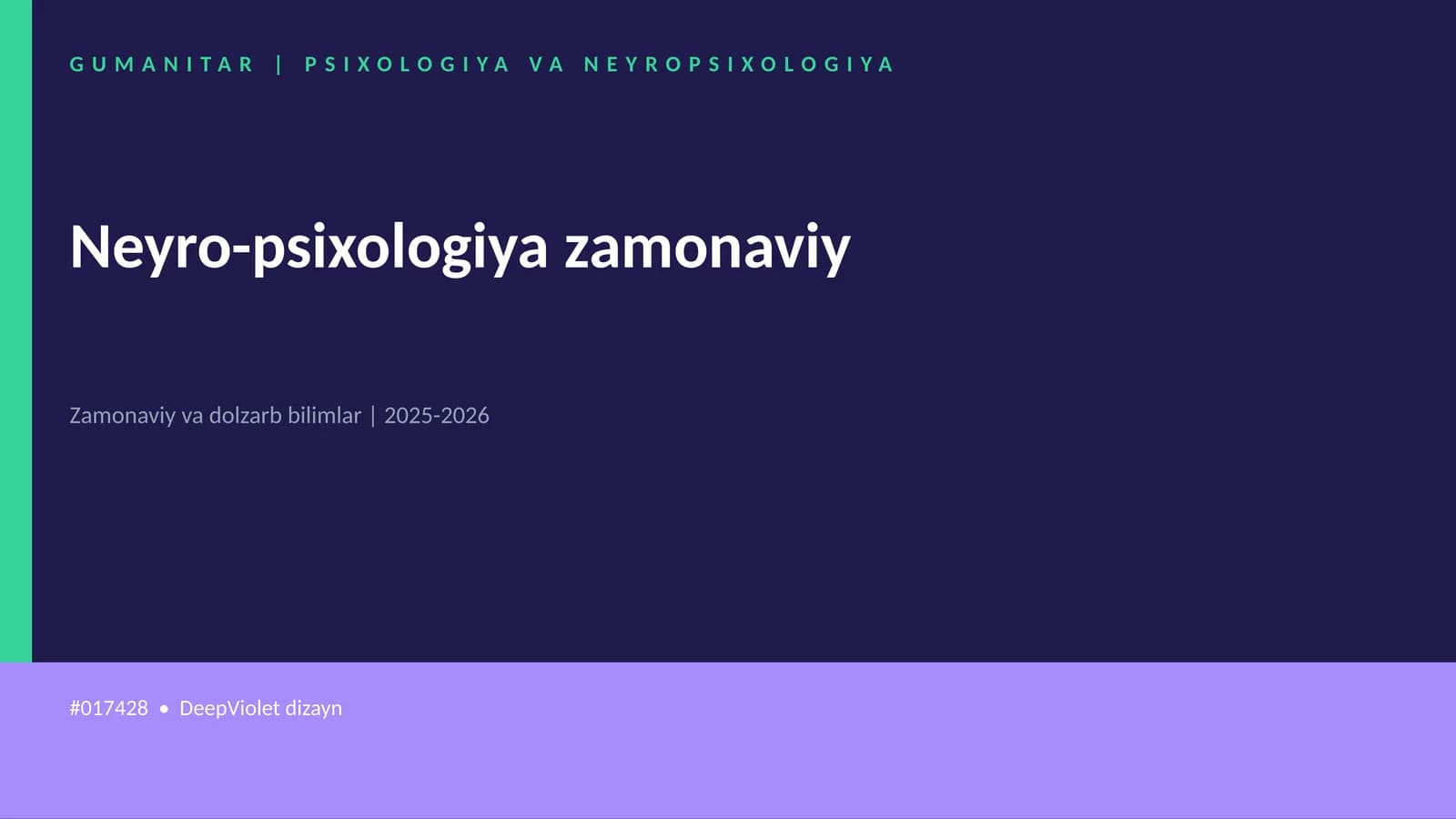 GUMANITAR | PSIXOLOGIYA VA NEYROPSIXOLOGIYA

Neyro-psixologiya zamonaviy

Zamonaviy va dolzarb bilimlar | 2025-2026

#017428 • DeepViolet dizayn